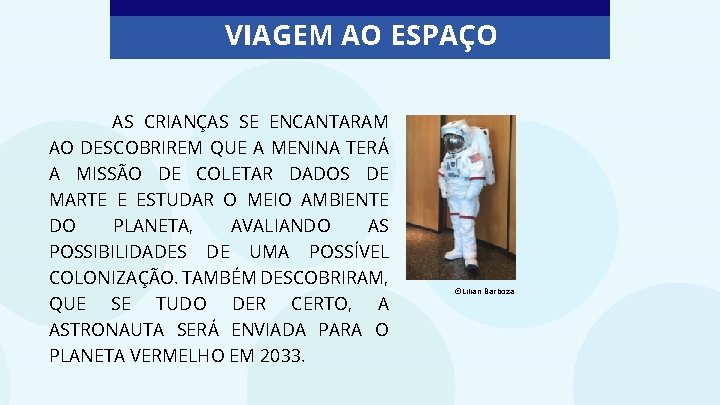 VIAGEM AO ESPAÇO

AS CRIANÇAS SE ENCANTARAM AO DESCOBRIREM QUE A MENINA TERÁ A MISSÃO DE COLETAR DADOS DE MARTE E ESTUDAR O MEIO AMBIENTE DO PLANETA, AVALIANDO AS POSSIBILIDADES DE UMA POSSÍVEL COLONIZAÇÃO. TAMBÉM DESCOBRIRAM, QUE SE TUDO DER CERTO, A ASTRONAUTA SERÁ ENVIADA PARA O PLANETA VERMELHO EM 2033.

©Lilian Barboza